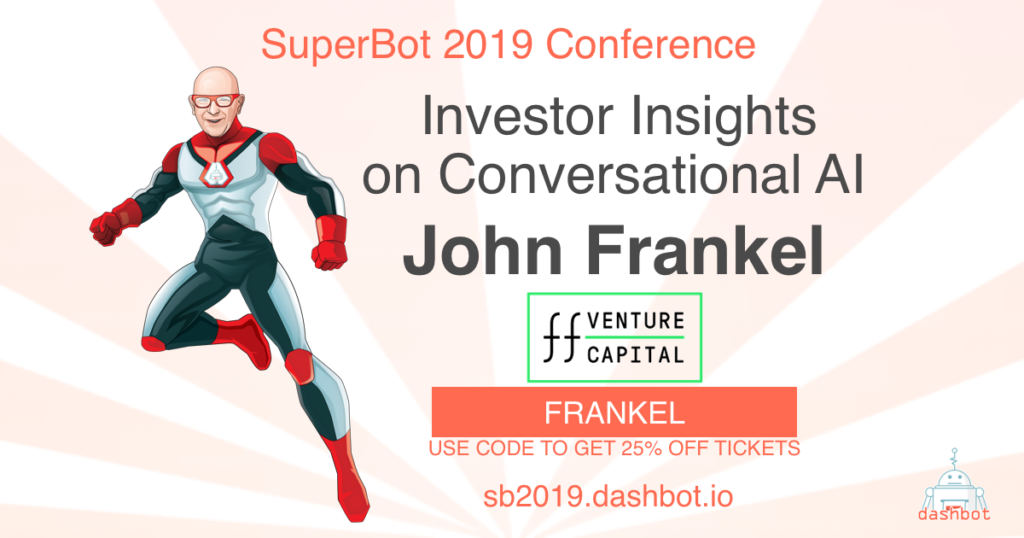 SuperBot 2019 Conference

Investor Insights on Conversational AI

John Frankel

ff VENTURE CAPITAL

FRANKEL

USE CODE TO GET 25% OFF TICKETS

sb2019.dashbot.io

dashbot